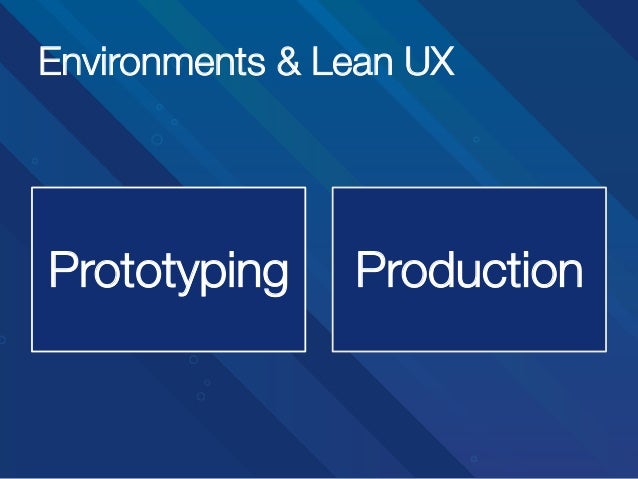 Environments & Lean UX

Prototyping

Production